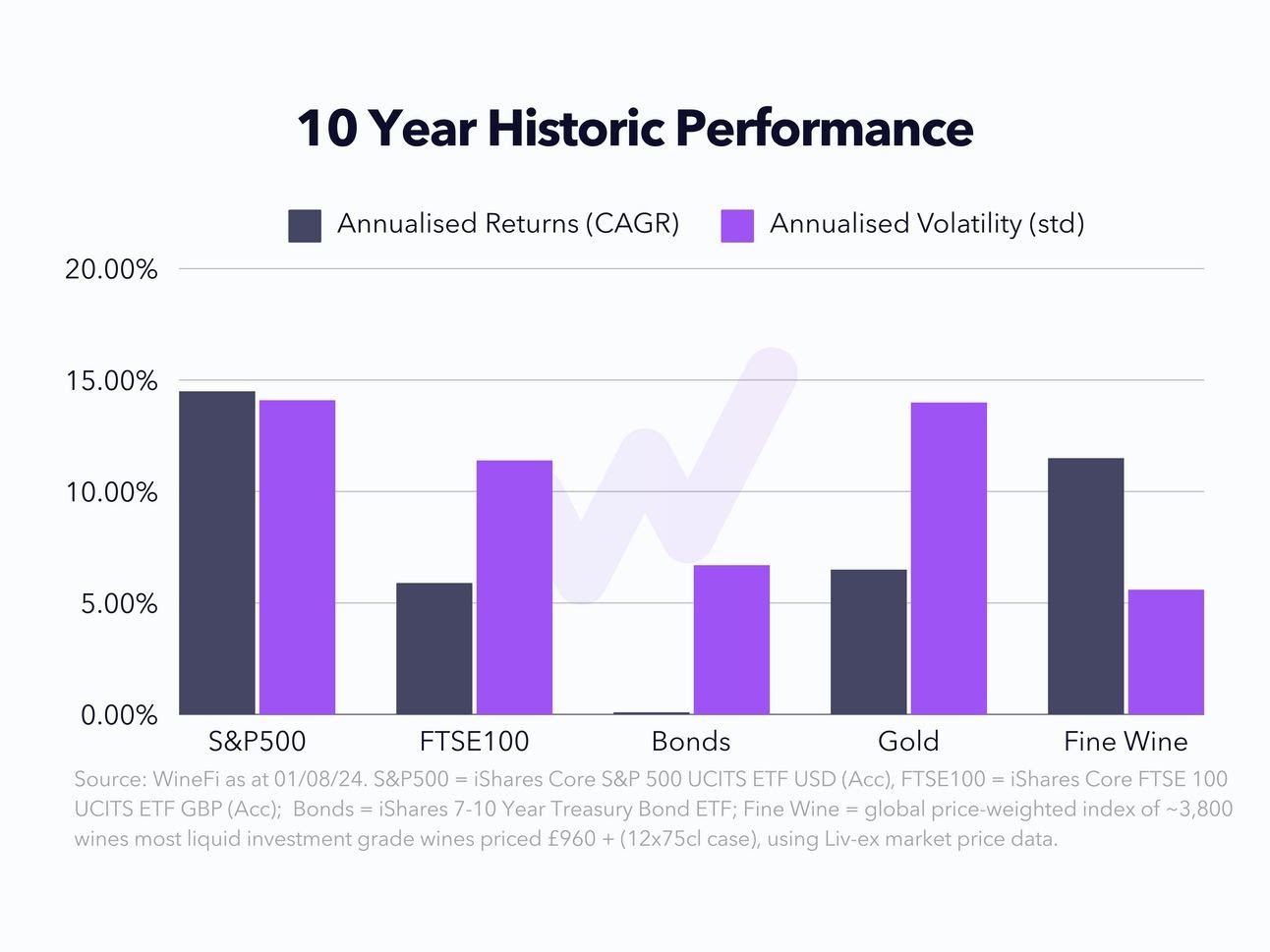 10 Year Historic Performance

Annualised Returns (CAGR) Annualised Volatility (std)

20.00%
15.00%
10.00%
5.00%
0.00%

S&P500 FTSE100 Bonds Gold Fine Wine

Source: WineFi as at 01/08/24. S&P500 = iShares Core S&P 500 UCITS ETF USD (Acc), FTSE100 = iShares Core FTSE 100 UCITS ETF GBP (Acc); Bonds = iShares 7-10 Year Treasury Bond ETF; Fine Wine = global price-weighted index of ~3,800 wines most liquid investment grade wines priced £960 + (12x75cl case), using Liv-ex market price data.